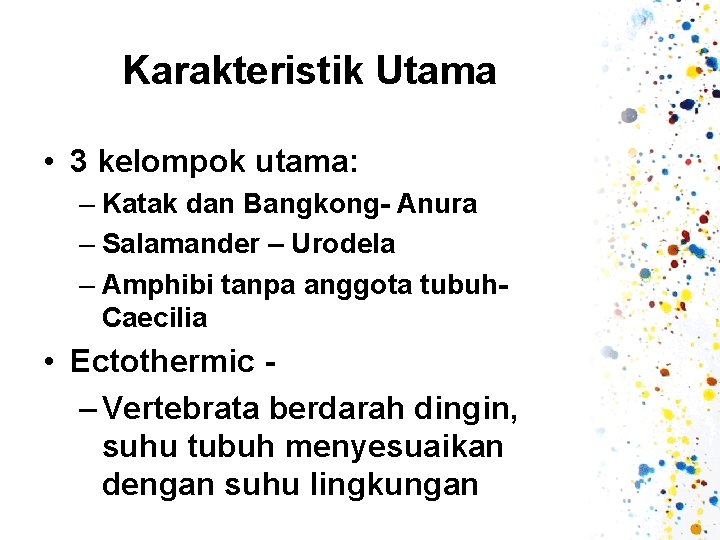 Karakteristik Utama

• 3 kelompok utama:
– Katak dan Bangkong- Anura
– Salamander – Urodela
– Amphibi tanpa anggota tubuh- Caecilia

• Ectothermic -
– Vertebrata berdarah dingin, suhu tubuh menyesuaikan dengan suhu lingkungan